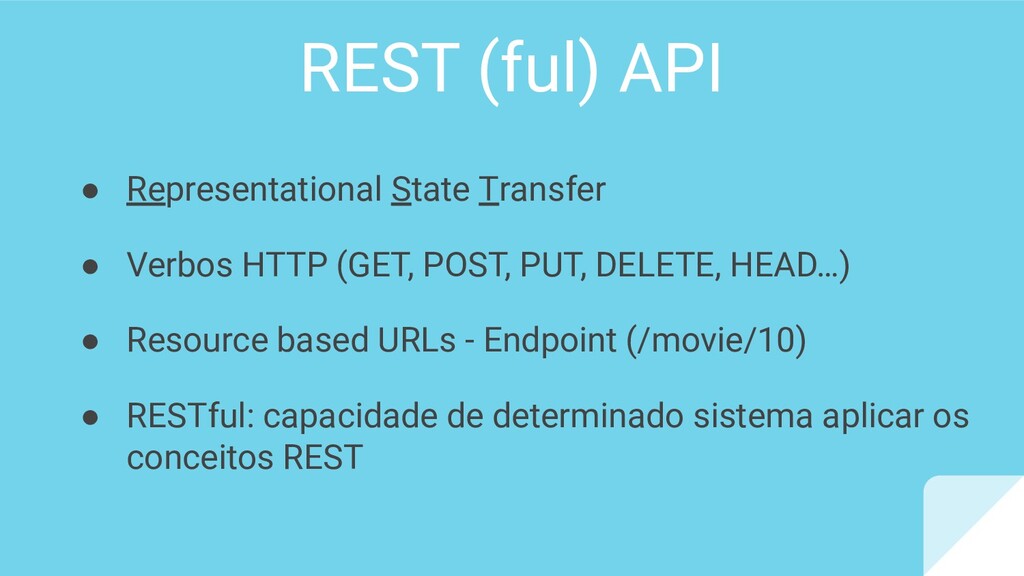 REST (ful) API

● Representational State Transfer

● Verbos HTTP (GET, POST, PUT, DELETE, HEAD…)

● Resource based URLs - Endpoint (/movie/10)

● RESTful: capacidade de determinado sistema aplicar os conceitos REST